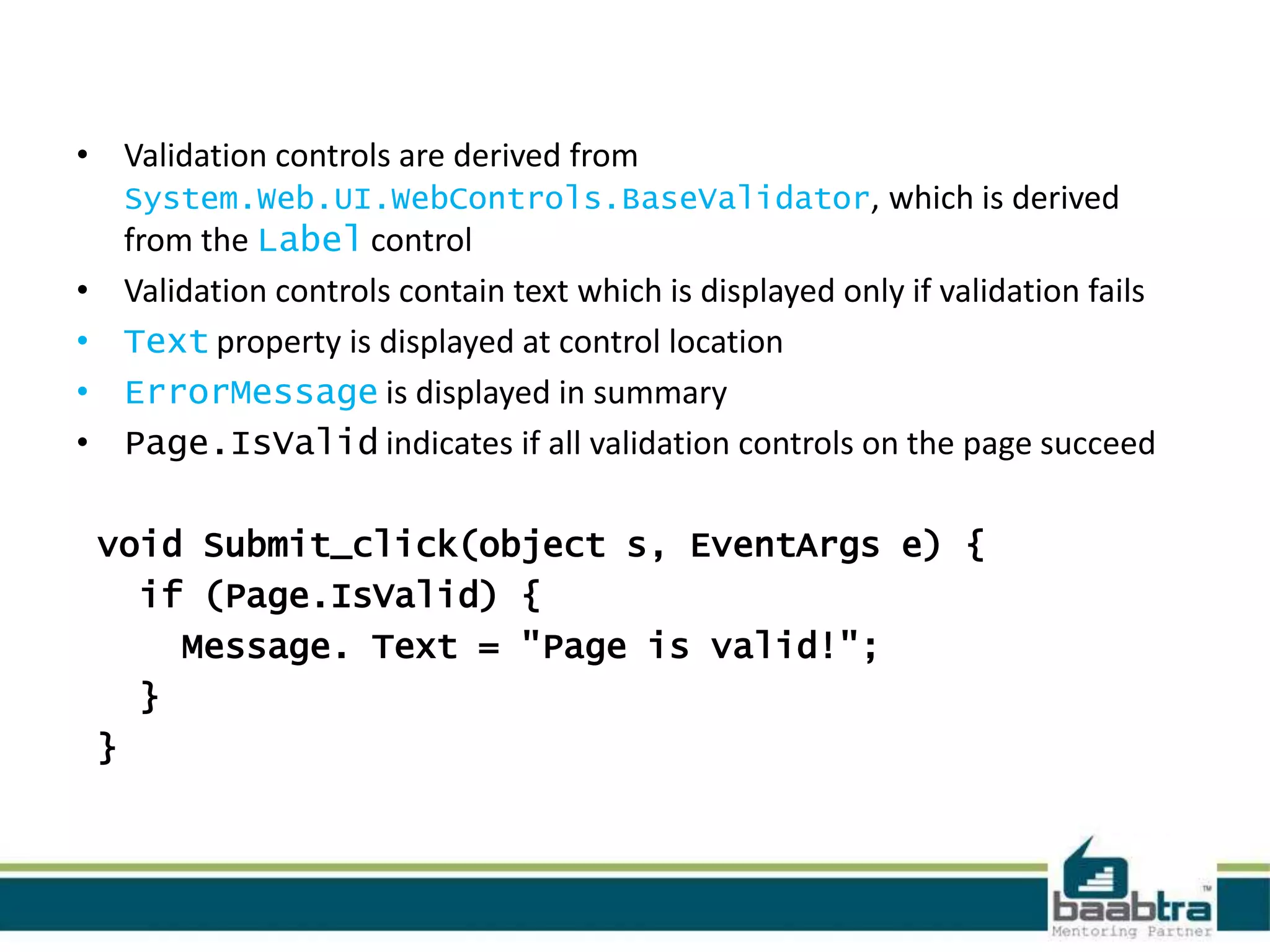 • Validation controls are derived from System.Web.UI.WebControls.BaseValidator, which is derived from the Label control

• Validation controls contain text which is displayed only if validation fails

• Text property is displayed at control location

• ErrorMessage is displayed in summary

• Page.IsValid indicates if all validation controls on the page succeed

void Submit_click(object s, EventArgs e) {
  if (Page.IsValid) {
    Message. Text = "Page is valid!";
  }
}

baabtra™
Mentoring Partner